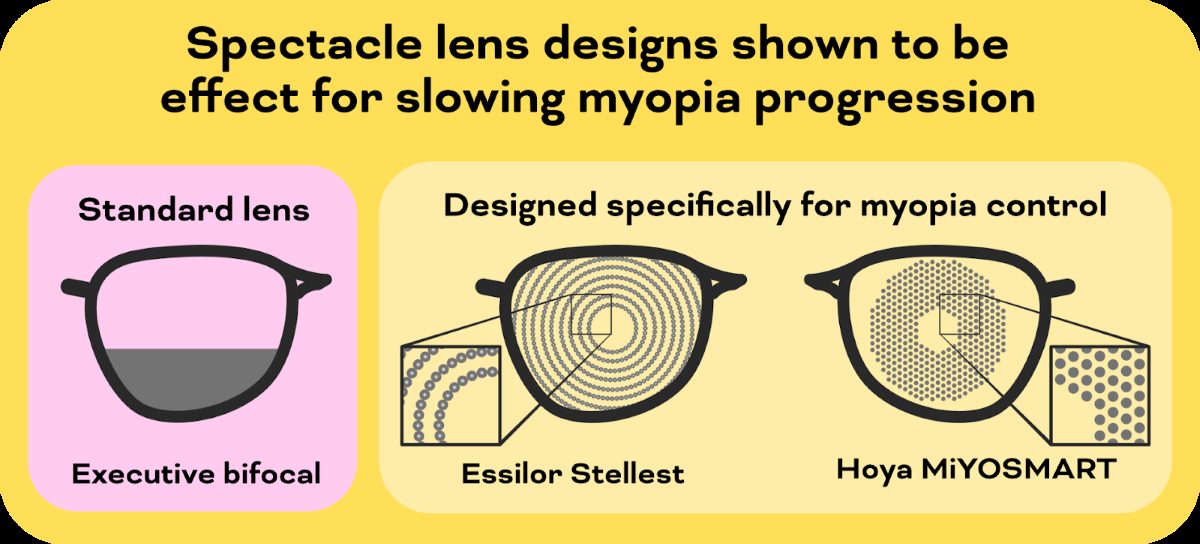 Spectacle lens designs shown to be effect for slowing myopia progression

Standard lens

Executive bifocal

Designed specifically for myopia control

Essilor Stellest

Hoya MiYOSMART